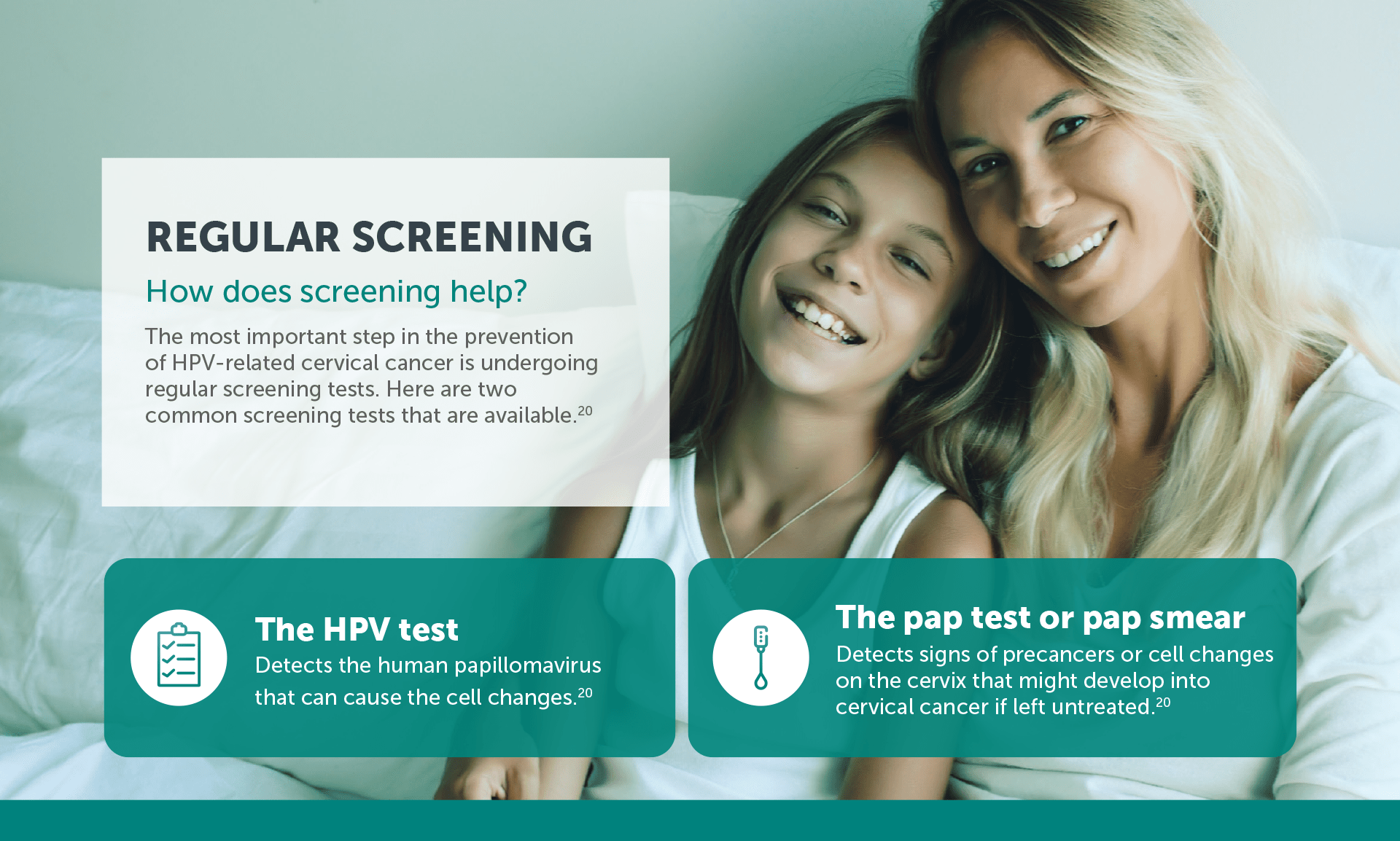 REGULAR SCREENING

How does screening help?

The most important step in the prevention of HPV-related cervical cancer is undergoing regular screening tests. Here are two common screening tests that are available.$^{20}$

The HPV test

Detects the human papillomavirus that can cause the cell changes.$^{20}$

The pap test or pap smear

Detects signs of precancers or cell changes on the cervix that might develop into cervical cancer if left untreated.$^{20}$